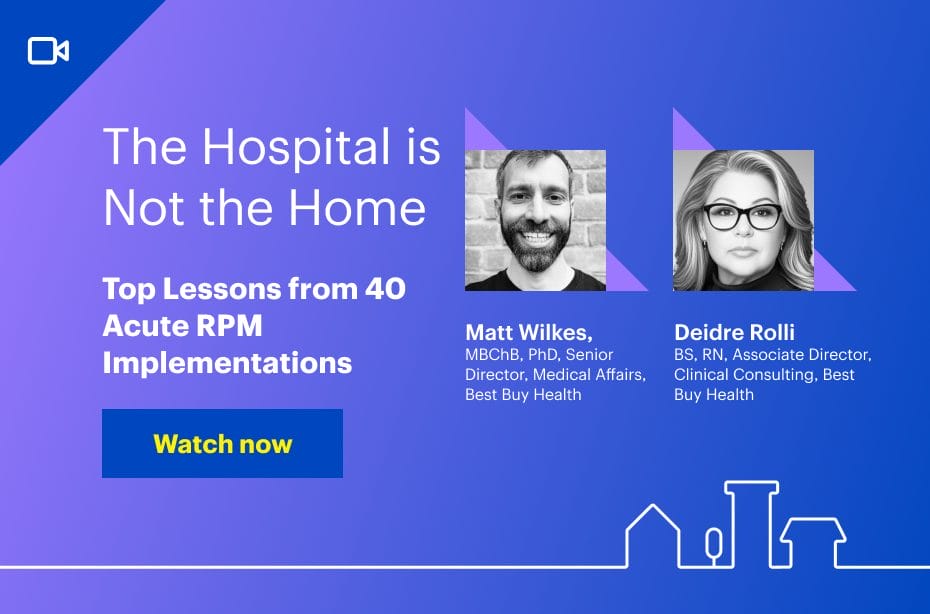 The Hospital is Not the Home

Top Lessons from 40 Acute RPM Implementations

Watch now

Matt Wilkes,
MBChB, PhD, Senior Director, Medical Affairs, Best Buy Health

Deidre Rolli
BS, RN, Associate Director, Clinical Consulting, Best Buy Health